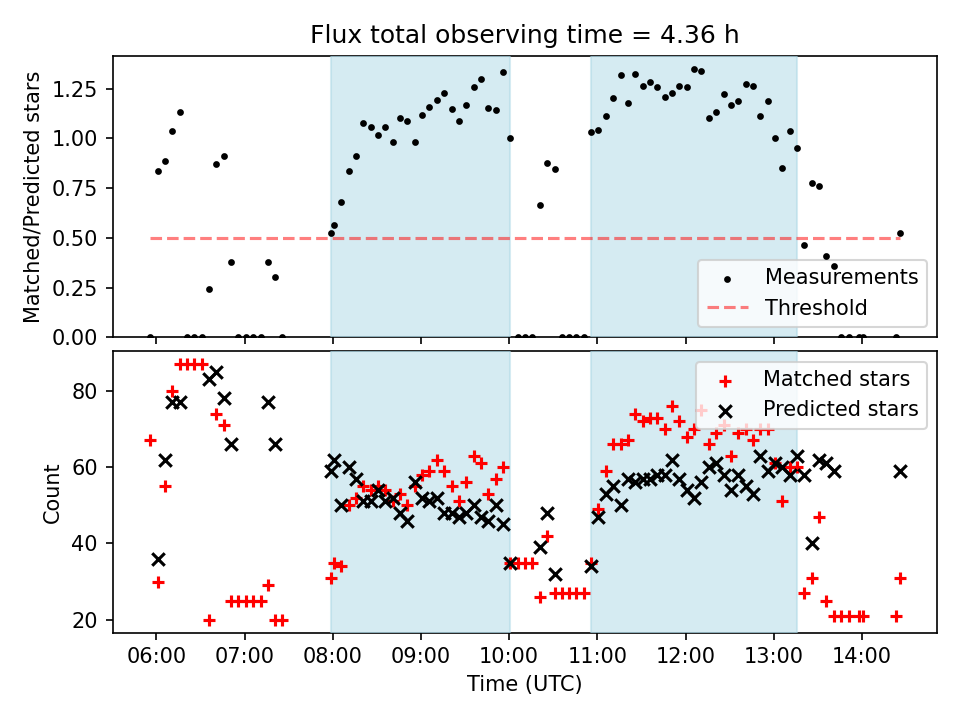 Flux total observing time = 4.36 h

Matched/Predicted stars

1.25
1.00
0.75
0.50
0.25
0.00

Measurements
Threshold

Count

80
60
40
20

Matched stars
Predicted stars

06:00
07:00
08:00
09:00
10:00
11:00
12:00
13:00
14:00

Time (UTC)